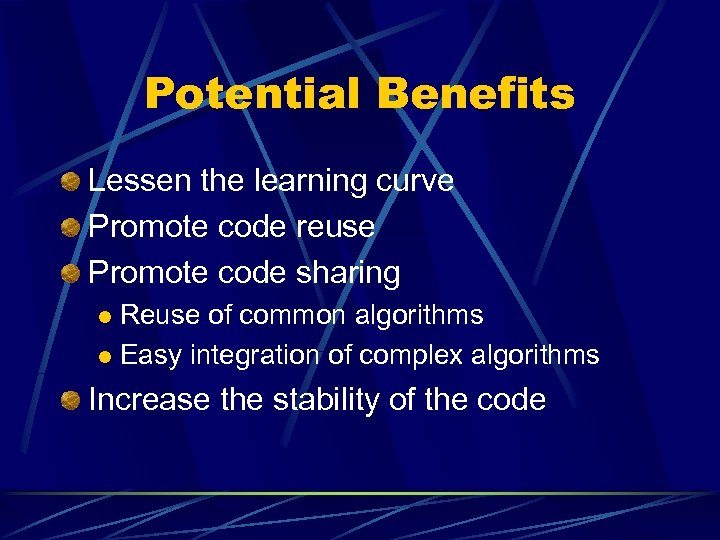 Potential Benefits

Lessen the learning curve
Promote code reuse
Promote code sharing
Reuse of common algorithms
Easy integration of complex algorithms
Increase the stability of the code